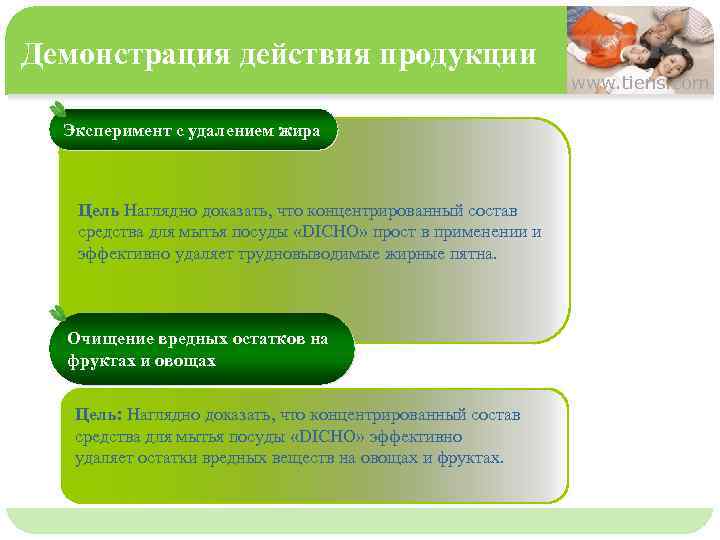 Демонстрация действия продукции

www.tiens.com

Эксперимент с удалением жира

Цель Наглядно доказать, что концентрированный состав средства для мытья посуды «DICHO» прост в применении и эффективно удаляет трудновыводимые жирные пятна.

Очищение вредных остатков на фруктах и овощах

Цель: Наглядно доказать, что концентрированный состав средства для мытья посуды «DICHO» эффективно удаляет остатки вредных веществ на овощах и фруктах.